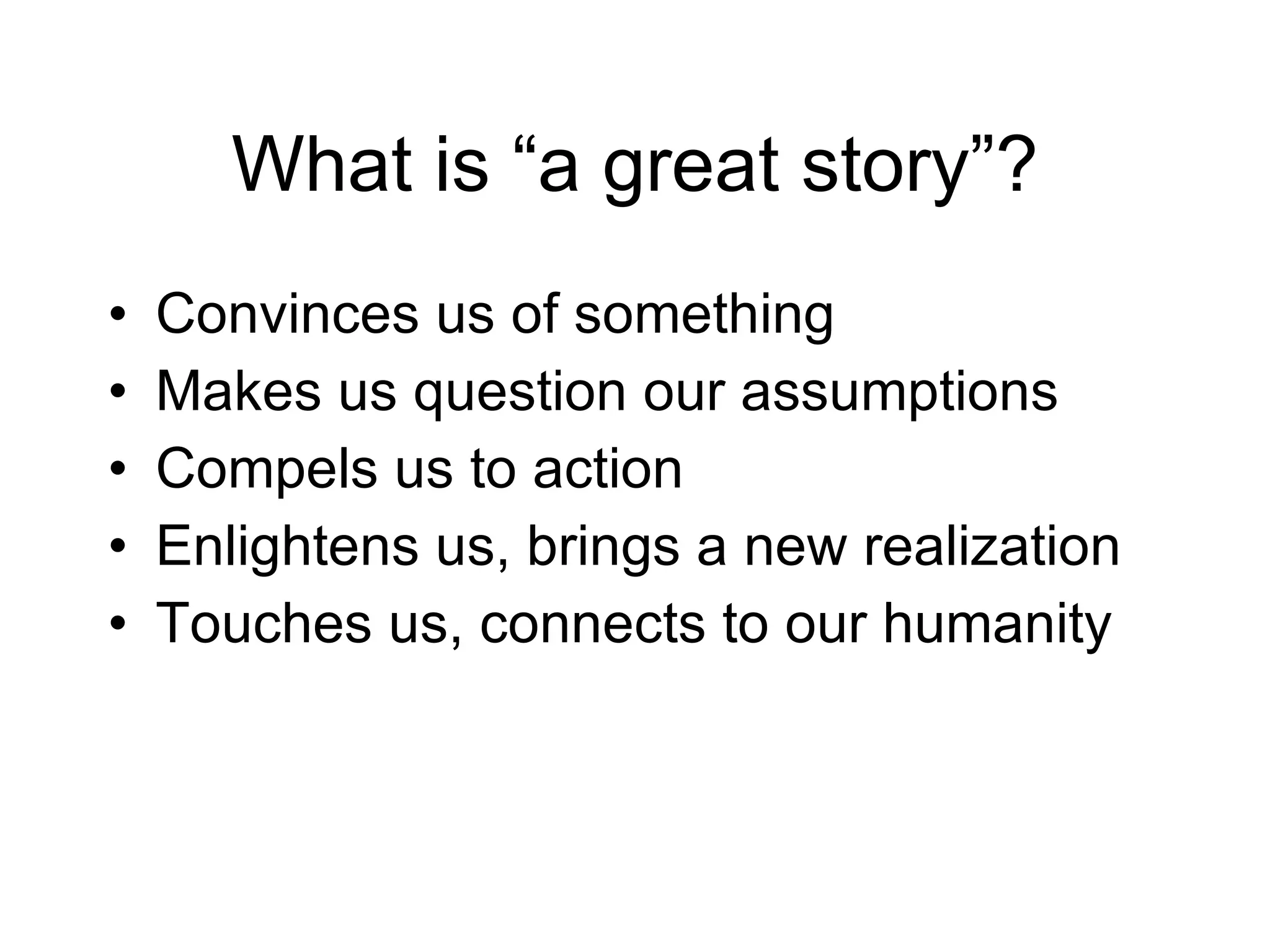 What is “a great story”?

• Convinces us of something
• Makes us question our assumptions
• Compels us to action
• Enlightens us, brings a new realization
• Touches us, connects to our humanity